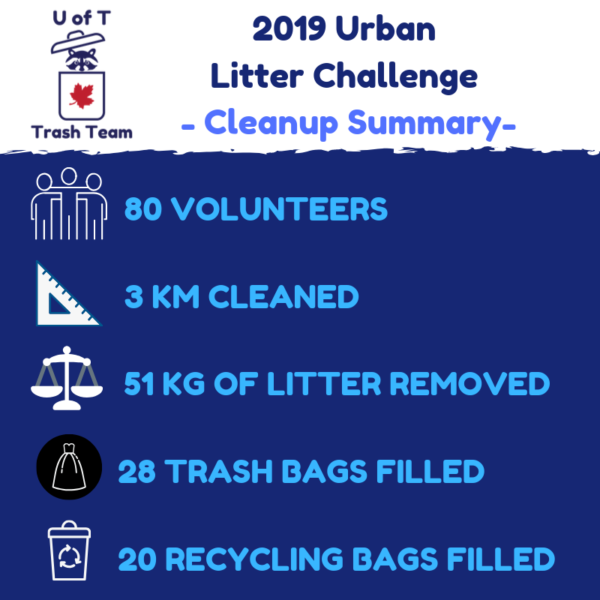 U of T
Trash Team

2019 Urban Litter Challenge
- Cleanup Summary-

80 VOLUNTEERS

3 KM CLEANED

51 KG OF LITTER REMOVED

28 TRASH BAGS FILLED

20 RECYCLING BAGS FILLED